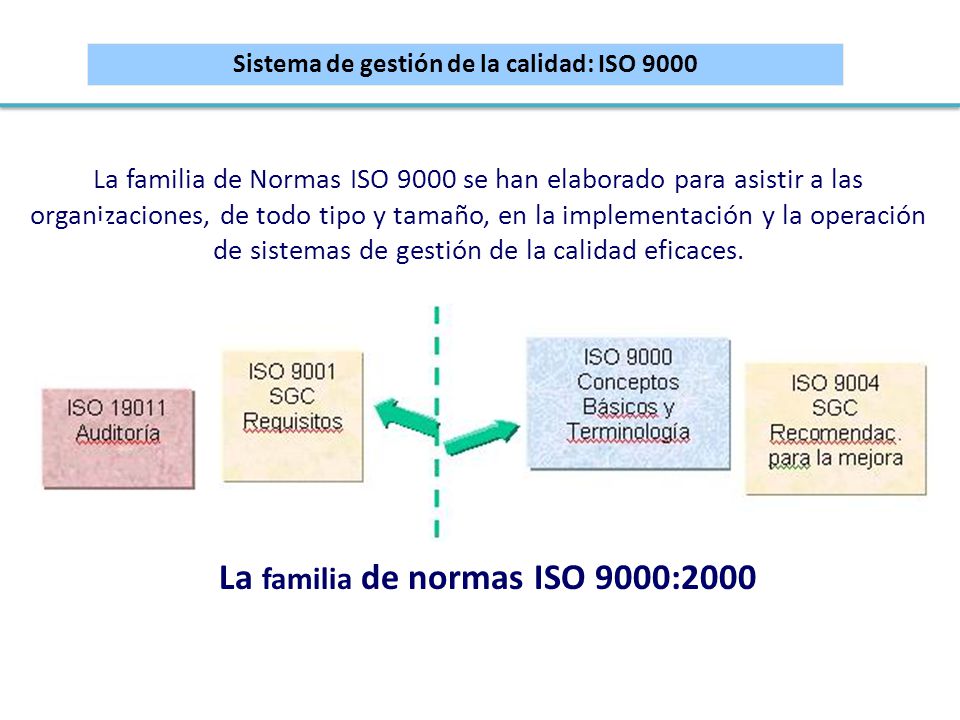 Sistema de gestión de la calidad: ISO 9000

La familia de Normas ISO 9000 se han elaborado para asistir a las organizaciones, de todo tipo y tamaño, en la implementación y la operación de sistemas de gestión de la calidad eficaces.

ISO 19011
Auditoría

ISO 9001
SGC
Requisitos

ISO 9000
Conceptos
Básicos y
Terminología

ISO 9004
SGC
Recomendac.
para la mejora

La familia de normas ISO 9000:2000